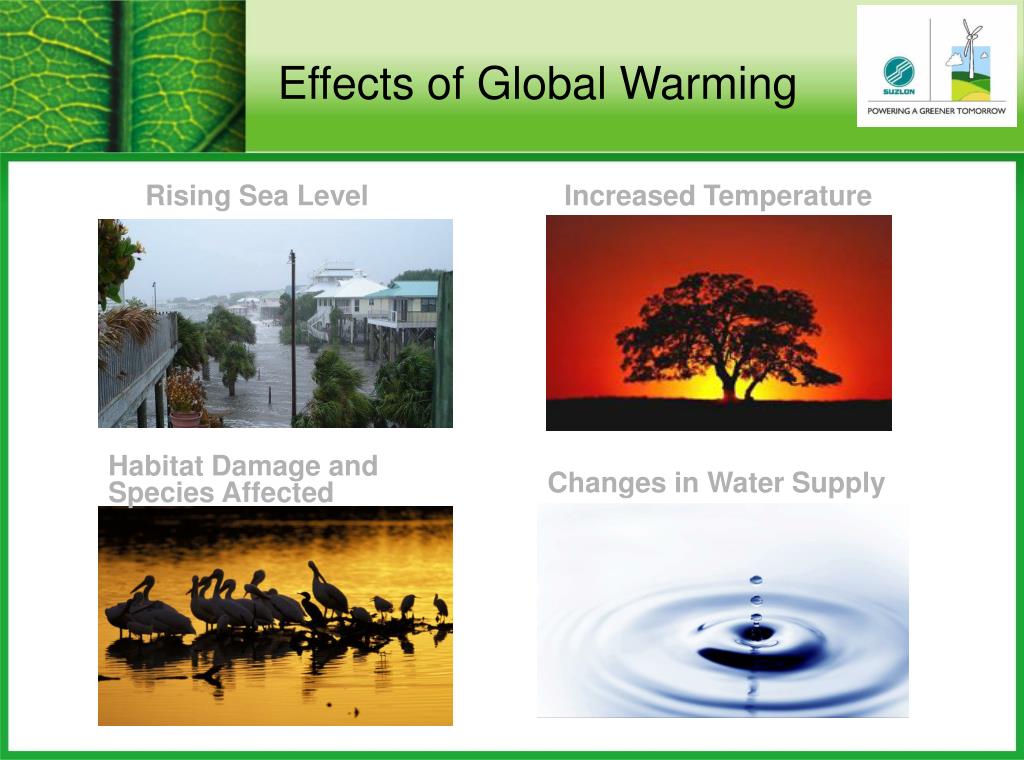 Effects of Global Warming

SUZLON
POWERING A GREENER TOMORROW

Rising Sea Level

Increased Temperature

Habitat Damage and Species Affected

Changes in Water Supply